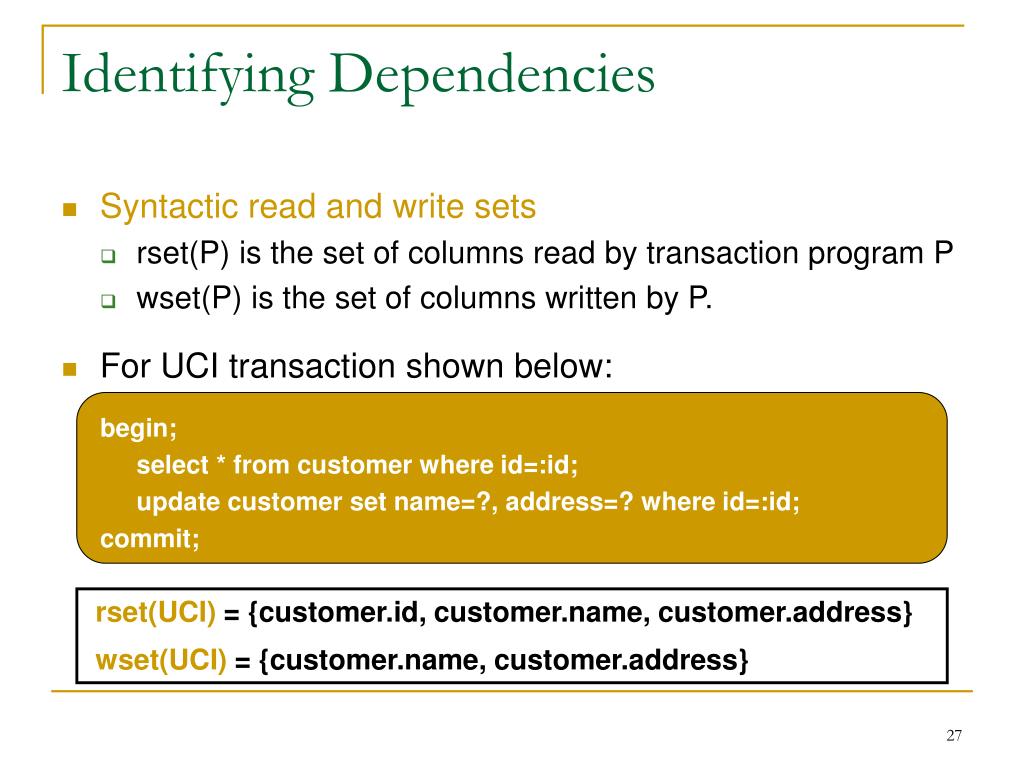 Identifying Dependencies

Syntactic read and write sets

rset(P) is the set of columns read by transaction program P

wset(P) is the set of columns written by P.

For UCI transaction shown below:

begin;
select * from customer where id=:id;
update customer set name=?, address=? where id=:id;
commit;

rset(UCI) = {customer.id, customer.name, customer.address}

wset(UCI) = {customer.name, customer.address}

27